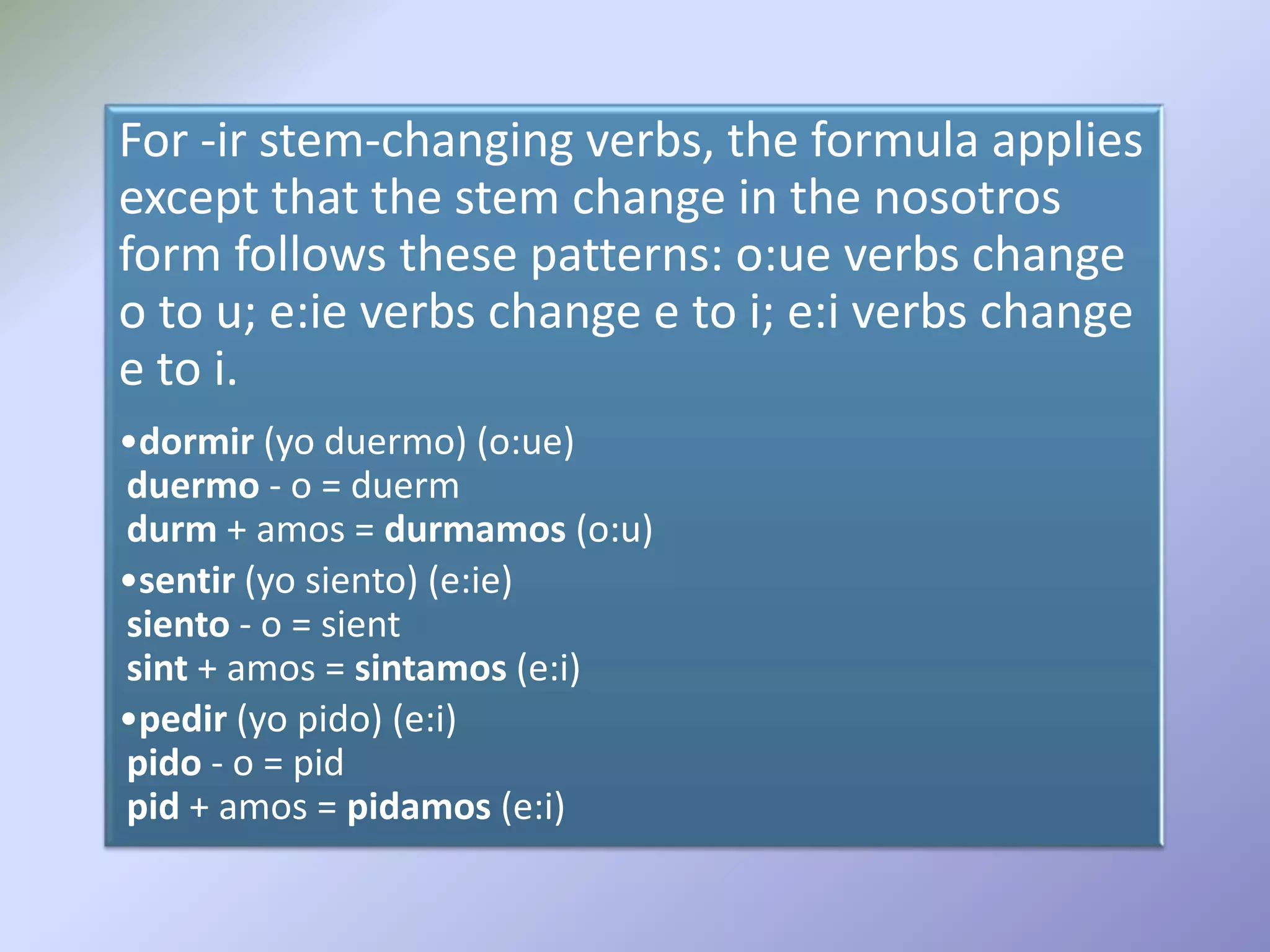 For -ir stem-changing verbs, the formula applies except that the stem change in the nosotros form follows these patterns: o:ue verbs change o to u; e:ie verbs change e to i; e:i verbs change e to i.

•dormir (yo duermo) (o:ue)
duermo - o = duerm
durm + amos = durmamos (o:u)

•sentir (yo siento) (e:ie)
siento - o = sient
sint + amos = sintamos (e:i)

•pedir (yo pido) (e:i)
pido - o = pid
pid + amos = pidamos (e:i)